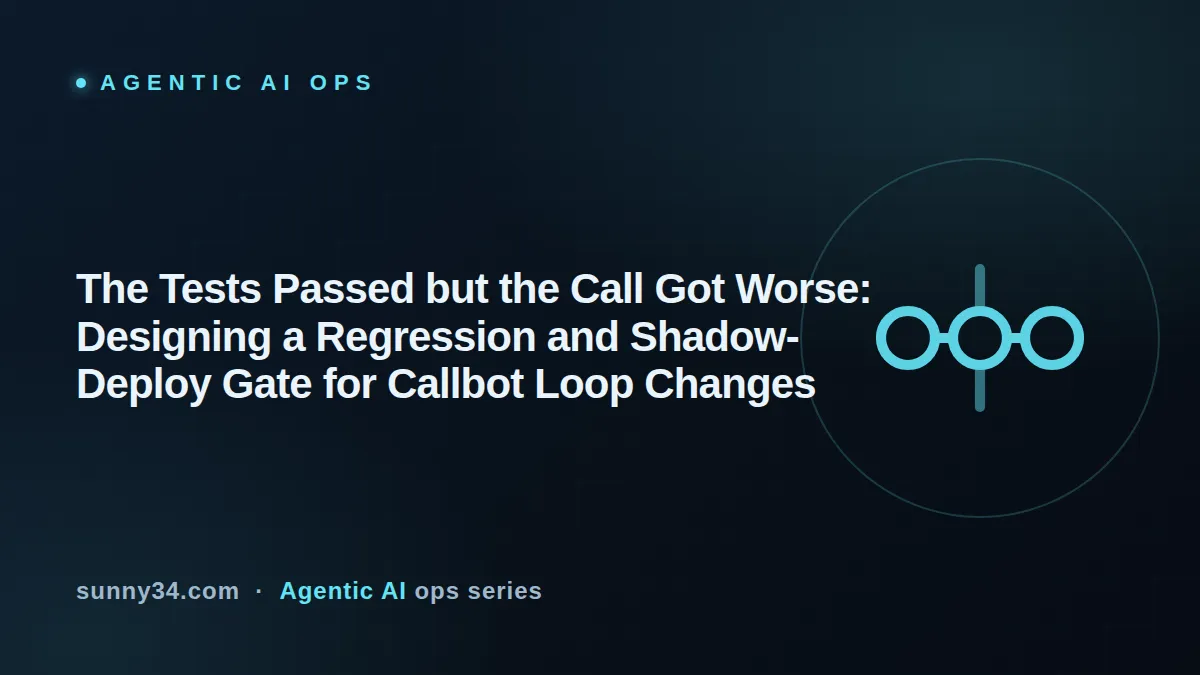 AGENTIC AI OPS

The Tests Passed but the Call Got Worse: Designing a Regression and Shadow-Deploy Gate for Callbot Loop Changes

sunny34.com · Agentic AI ops series